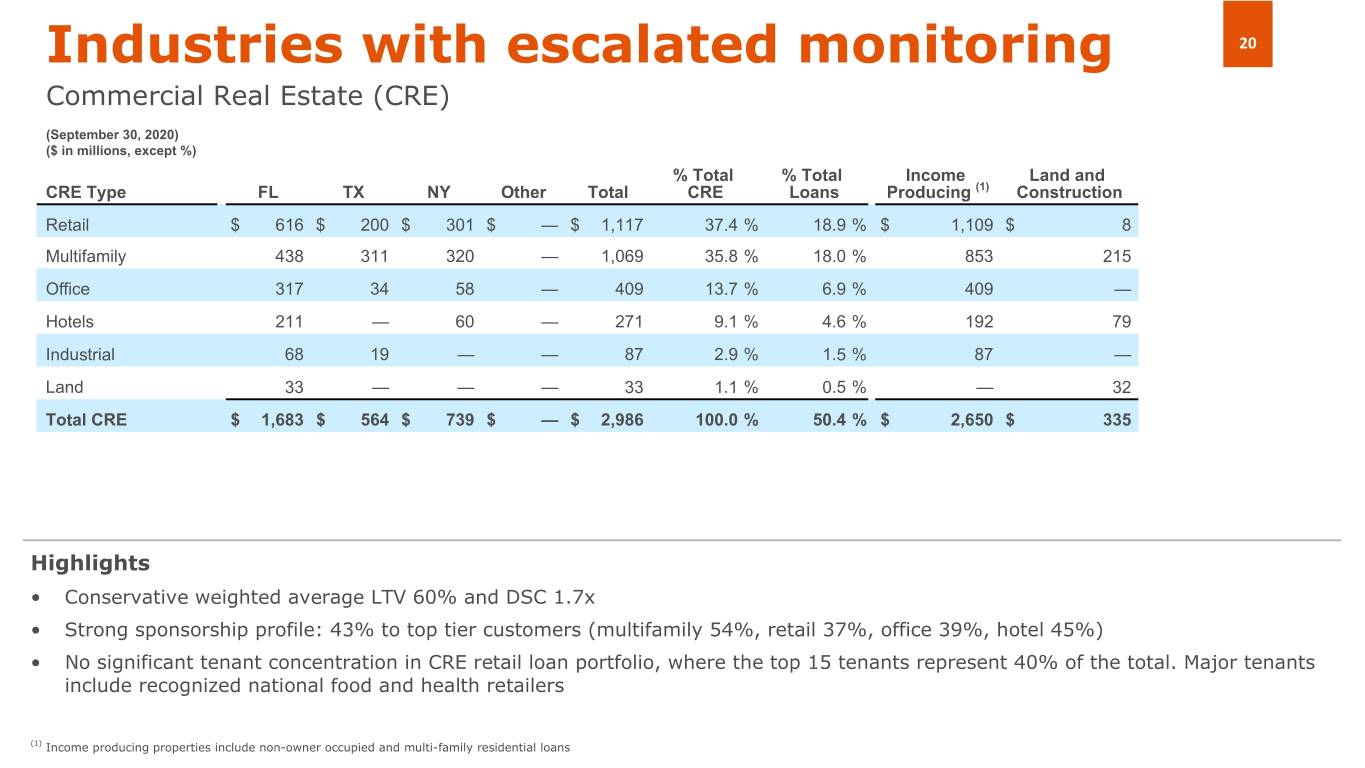 Industries with escalated monitoring

20

Commercial Real Estate (CRE)

(September 30, 2020)
($ in millions, except %)

| CRE Type | FL | TX | NY | Other | Total | % Total CRE | % Total Loans | Income Producing $^{(1)}$ | Land and Construction |
|---|---|---|---|---|---|---|---|---|---|
| Retail | $ 616 | $ 200 | $ 301 | $ — | $ 1,117 | 37.4 % | 18.9 % | $ 1,109 | $ 8 |
| Multifamily | 438 | 311 | 320 | — | 1,069 | 35.8 % | 18.0 % | 853 | 215 |
| Office | 317 | 34 | 58 | — | 409 | 13.7 % | 6.9 % | 409 | — |
| Hotels | 211 | — | 60 | — | 271 | 9.1 % | 4.6 % | 192 | 79 |
| Industrial | 68 | 19 | — | — | 87 | 2.9 % | 1.5 % | 87 | — |
| Land | 33 | — | — | — | 33 | 1.1 % | 0.5 % | — | 32 |
| Total CRE | $ 1,683 | $ 564 | $ 739 | $ — | $ 2,986 | 100.0 % | 50.4 % | $ 2,650 | $ 335 |

Highlights

• Conservative weighted average LTV 60% and DSC 1.7x
• Strong sponsorship profile: 43% to top tier customers (multifamily 54%, retail 37%, office 39%, hotel 45%)
• No significant tenant concentration in CRE retail loan portfolio, where the top 15 tenants represent 40% of the total. Major tenants include recognized national food and health retailers

$^{(1)}$ Income producing properties include non-owner occupied and multi-family residential loans